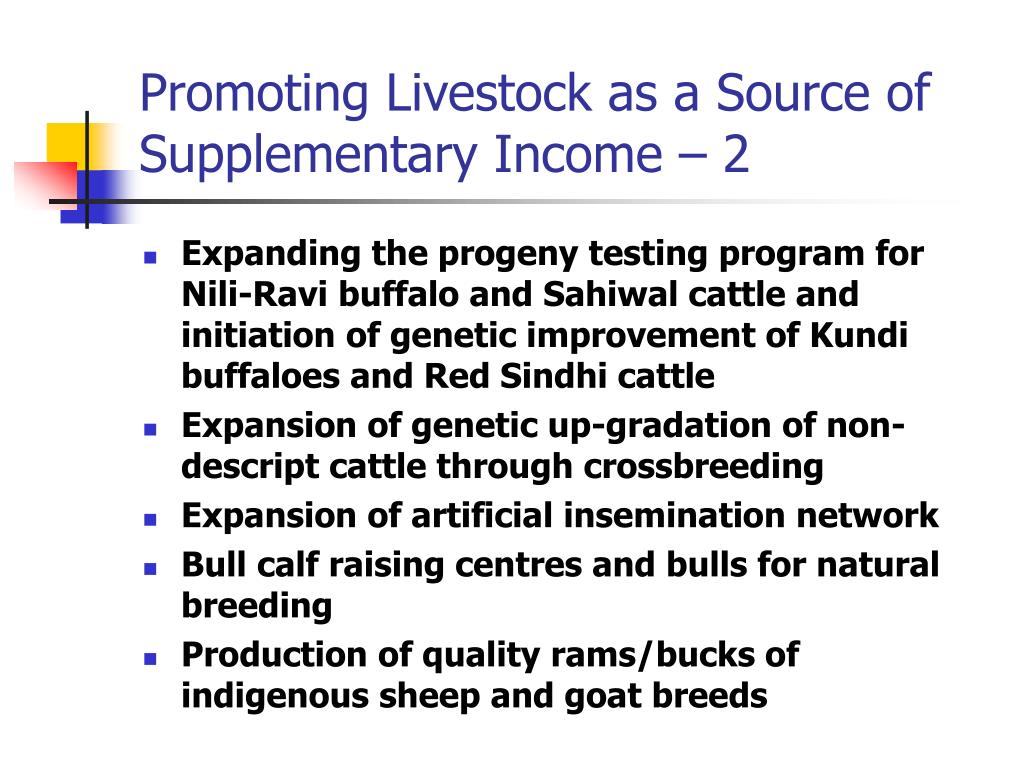 Promoting Livestock as a Source of Supplementary Income – 2

- Expanding the progeny testing program for Nili-Ravi buffalo and Sahiwal cattle and initiation of genetic improvement of Kundi buffaloes and Red Sindhi cattle
- Expansion of genetic up-gradation of non-descript cattle through crossbreeding
- Expansion of artificial insemination network
- Bull calf raising centres and bulls for natural breeding
- Production of quality rams/bucks of indigenous sheep and goat breeds